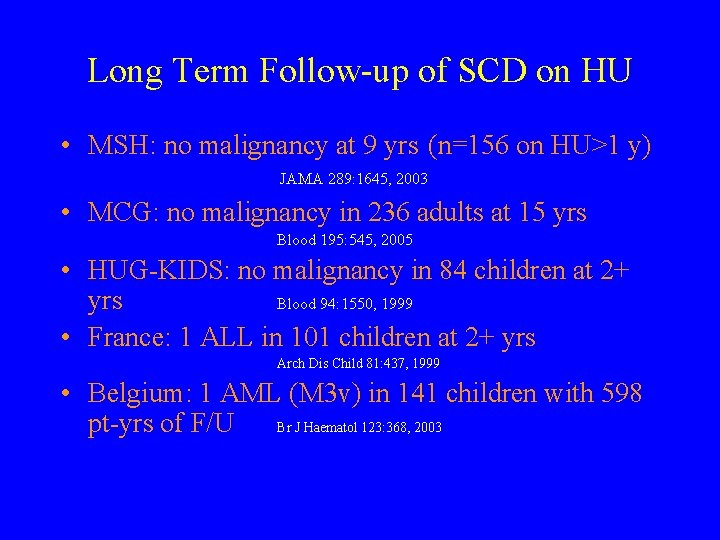 Long Term Follow-up of SCD on HU

• MSH: no malignancy at 9 yrs (n=156 on HU>1 y)
JAMA 289:1645, 2003

• MCG: no malignancy in 236 adults at 15 yrs
Blood 195:545, 2005

• HUG-KIDS: no malignancy in 84 children at 2+ yrs
Blood 94:1550, 1999

• France: 1 ALL in 101 children at 2+ yrs
Arch Dis Child 81:437, 1999

• Belgium: 1 AML (M3v) in 141 children with 598 pt-yrs of F/U
Br J Haematol 123:368, 2003